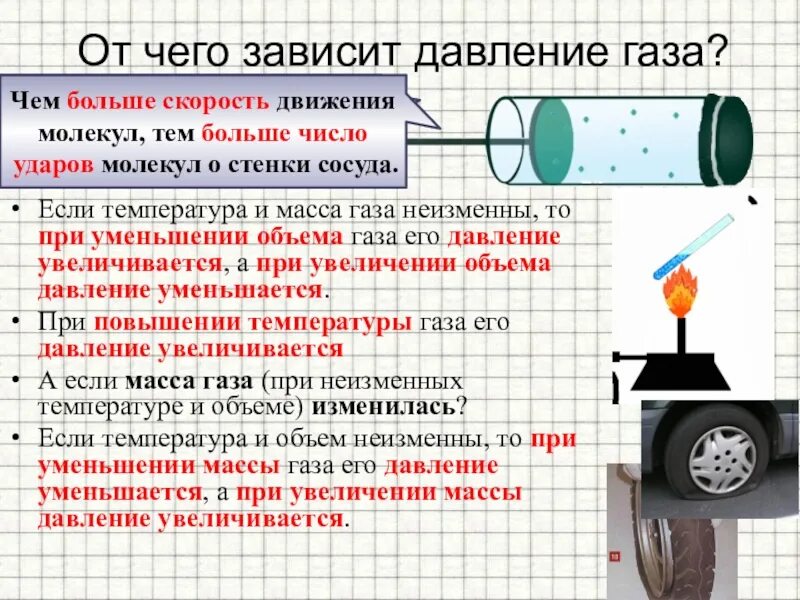 От чего зависит давление газа?

Чем больше скорость движения молекул, тем больше число ударов молекул о стенки сосуда.

• Если температура и масса газа неизменны, то при уменьшении объема газа его давление увеличивается, а при увеличении объема давление уменьшается.
• При повышении температуры газа его давление увеличивается
• А если масса газа (при неизменных температуре и объеме) изменилась?
• Если температура и объем неизменны, то при уменьшении массы газа его давление уменьшается, а при увеличении массы давление увеличивается.